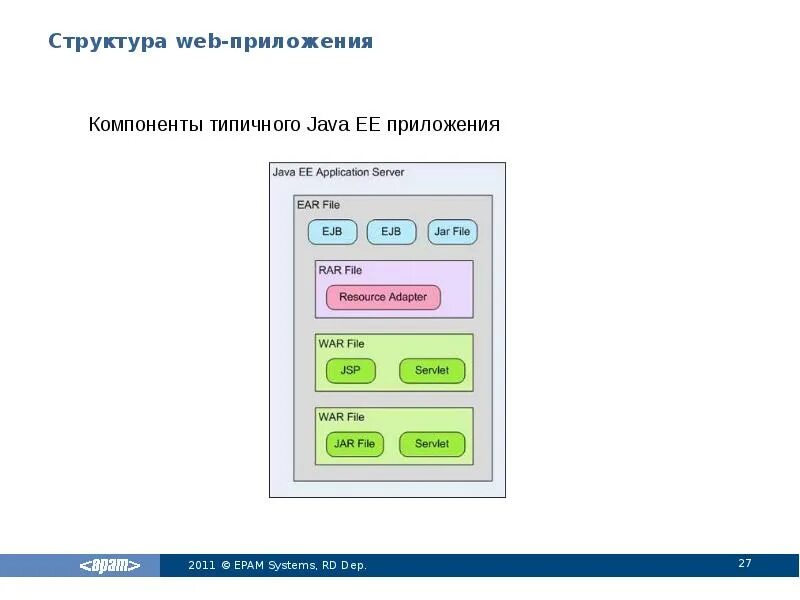 Структура web-приложения

Компоненты типичного Java EE приложения

Java EE Application Server

EAR File

EJB

EJB

Jar File

RAR File

Resource Adapter

WAR File

JSP

Servlet

WAR File

JAR File

Servlet

<epam>

2011 © EPAM Systems, RD Dep.

27